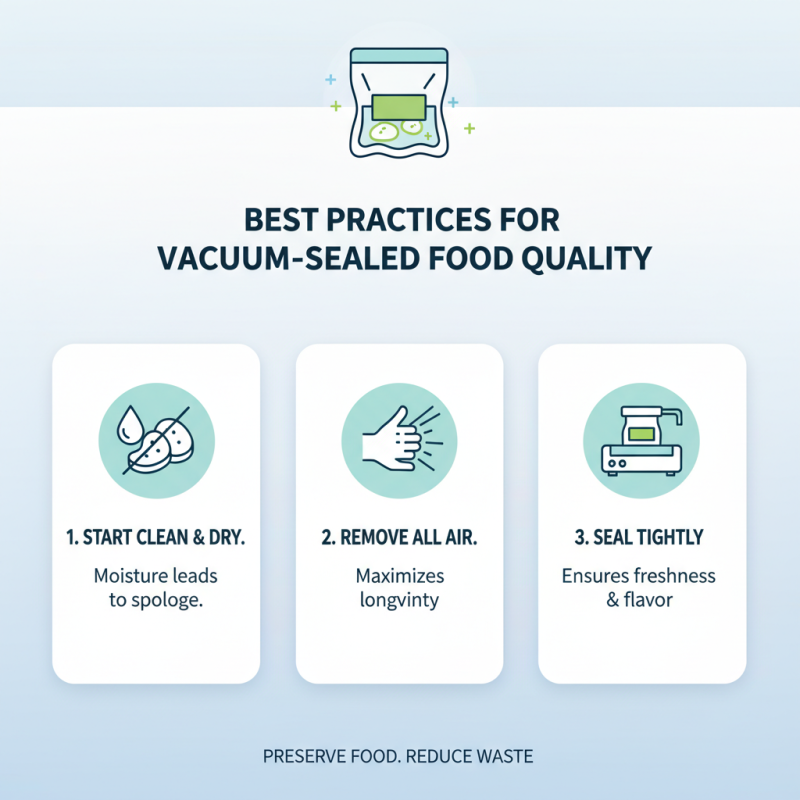 BEST PRACTICES FOR VACUUM-SEALED FOOD QUALITY

1. START CLEAN & DRY.

Moisture leads to spologe.

2. REMOVE ALL AIR.

Maximizes longvinty

3. SEAL TIGHTLY

Ensures freshness & flavor

PRESERVE FOOD. REDUCE WASTE